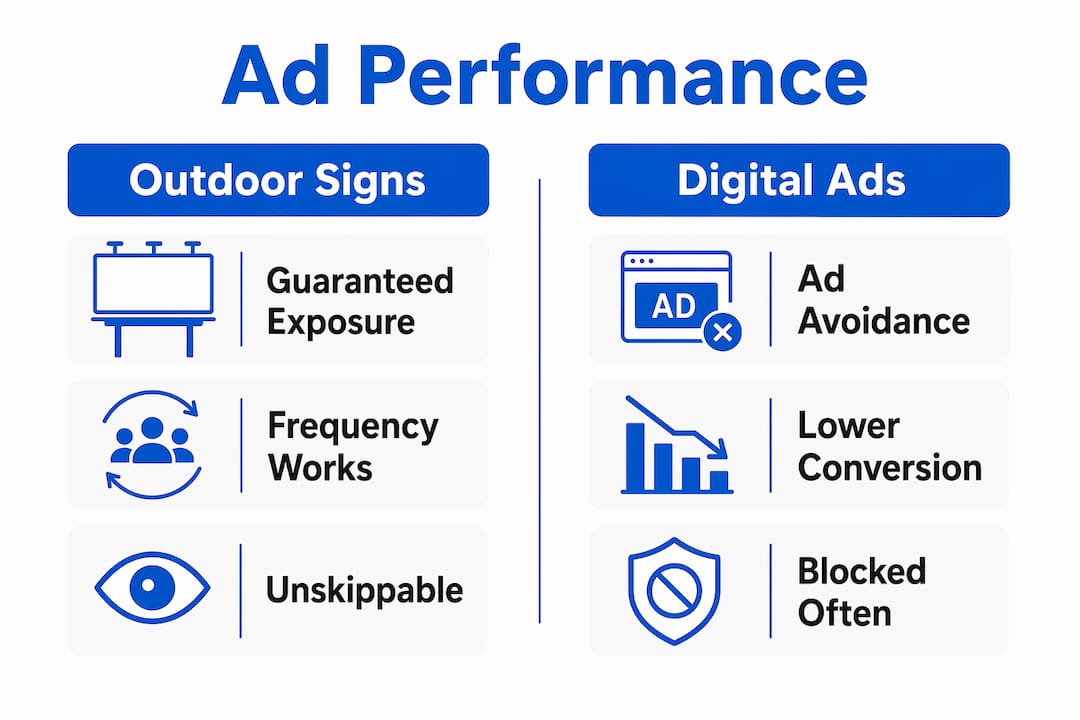 Ad Performance

Outdoor Signs

Guaranteed Exposure

Frequency Works

Unskippable

Digital Ads

AD

Ad Avoidance

Lower Conversion

Blocked Often